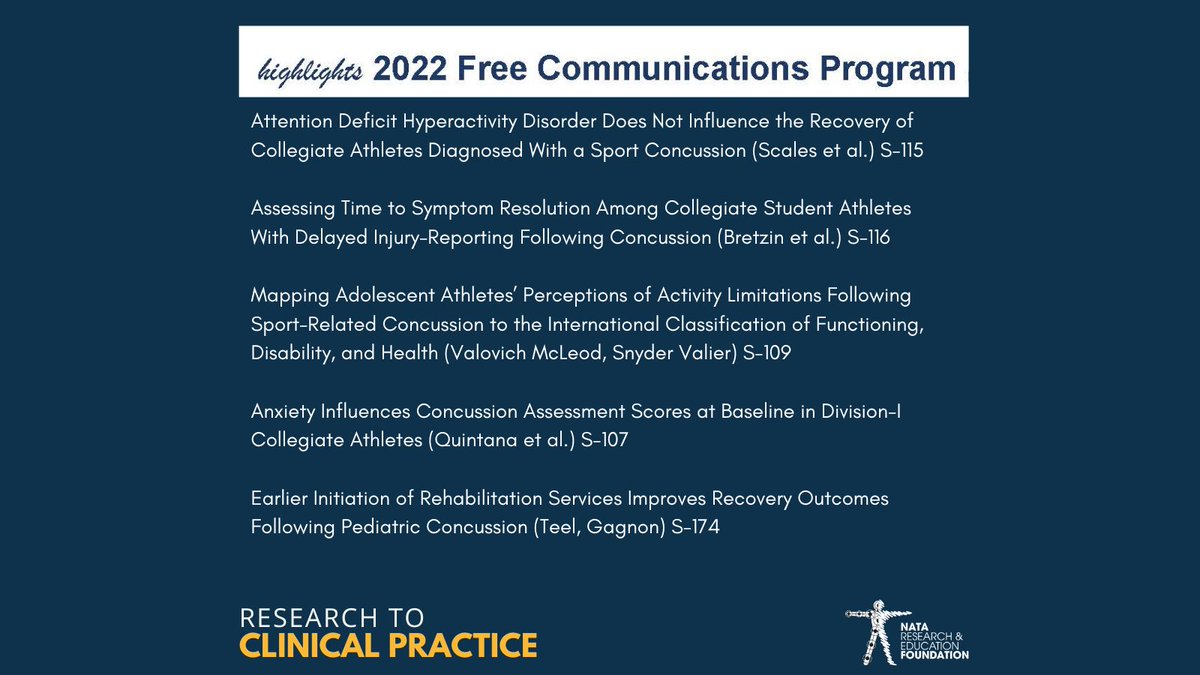 highlights 2022 Free Communications Program

Attention Deficit Hyperactivity Disorder Does Not Influence the Recovery of Collegiate Athletes Diagnosed With a Sport Concussion (Scales et al.) S-115

Assessing Time to Symptom Resolution Among Collegiate Student Athletes With Delayed Injury-Reporting Following Concussion (Bretzin et al.) S-116

Mapping Adolescent Athletes' Perceptions of Activity Limitations Following Sport-Related Concussion to the International Classification of Functioning, Disability, and Health (Valovich McLeod, Snyder Valier) S-109

Anxiety Influences Concussion Assessment Scores at Baseline in Division-I Collegiate Athletes (Quintana et al.) S-107

Earlier Initiation of Rehabilitation Services Improves Recovery Outcomes Following Pediatric Concussion (Teel, Gagnon) S-174

RESEARCH TO
CLINICAL PRACTICE

NATA RESEARCH & EDUCATION FOUNDATION